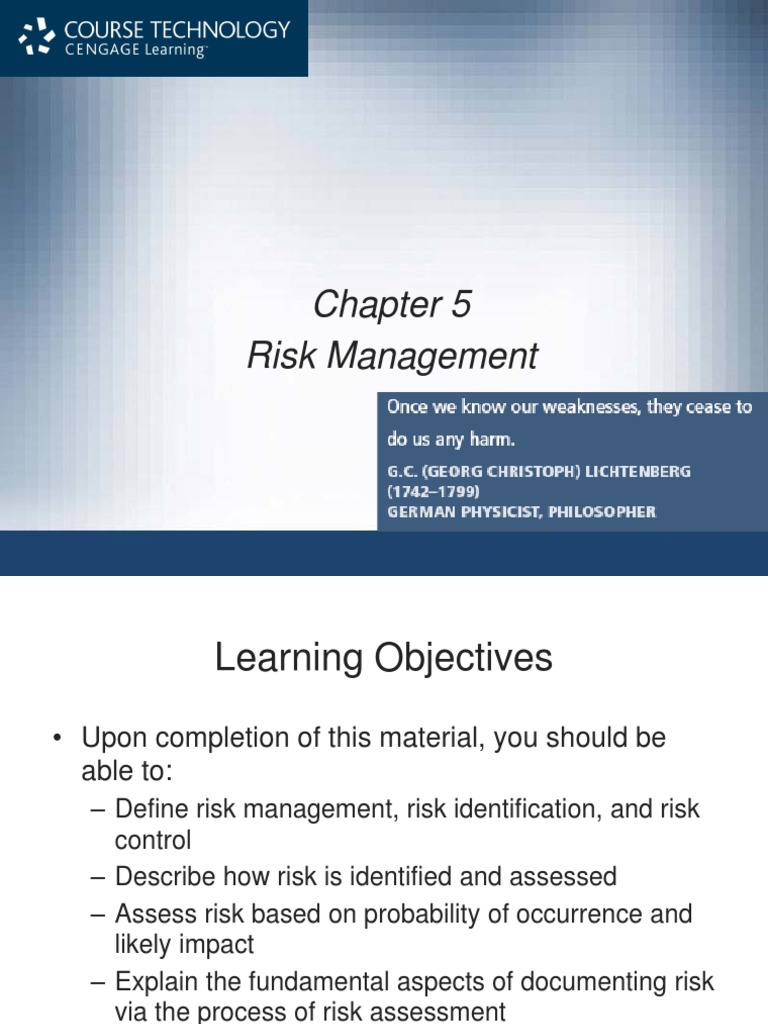 COURSE TECHNOLOGY
CENGAGE Learning™

Chapter 5
Risk Management

Once we know our weaknesses, they cease to do us any harm.
G.C. (GEORG CHRISTOPH) LICHTENBERG (1742–1799)
GERMAN PHYSICIST, PHILOSOPHER

Learning Objectives

• Upon completion of this material, you should be able to:
– Define risk management, risk identification, and risk control
– Describe how risk is identified and assessed
– Assess risk based on probability of occurrence and likely impact
– Explain the fundamental aspects of documenting risk via the process of risk assessment